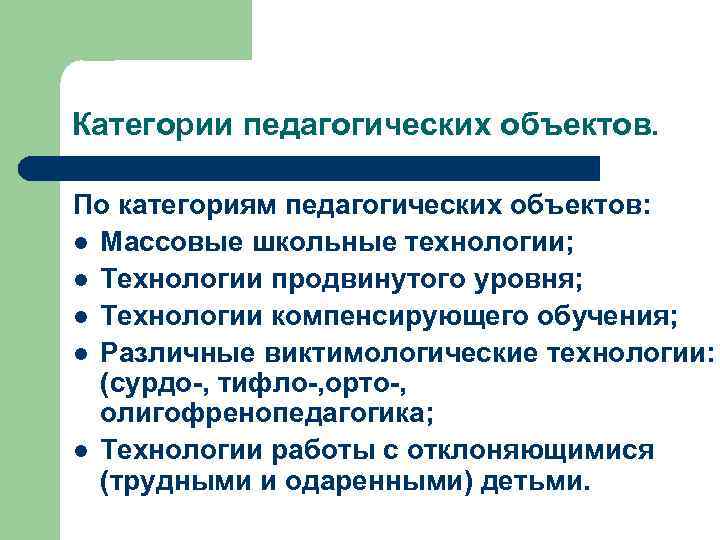 Категории педагогических объектов.

По категориям педагогических объектов:
- Массовые школьные технологии;
- Технологии продвинутого уровня;
- Технологии компенсирующего обучения;
- Различные виктимологические технологии: (сурдо-, тифло-,орто-, олигофренопедагогика;
- Технологии работы с отклоняющимися (трудными и одаренными) детьми.